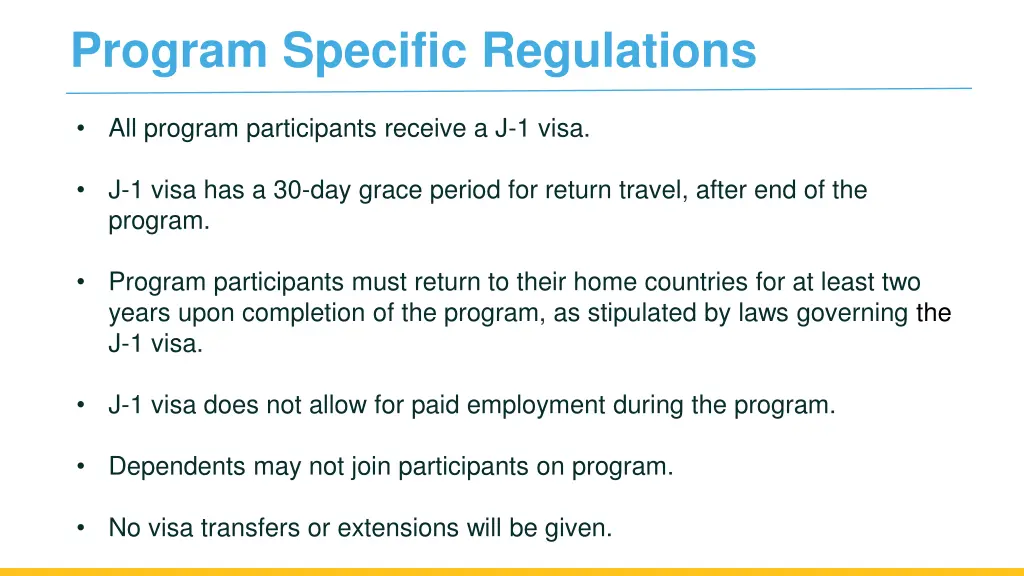 Program Specific Regulations

• All program participants receive a J-1 visa.

• J-1 visa has a 30-day grace period for return travel, after end of the program.

• Program participants must return to their home countries for at least two years upon completion of the program, as stipulated by laws governing the J-1 visa.

• J-1 visa does not allow for paid employment during the program.

• Dependents may not join participants on program.

• No visa transfers or extensions will be given.